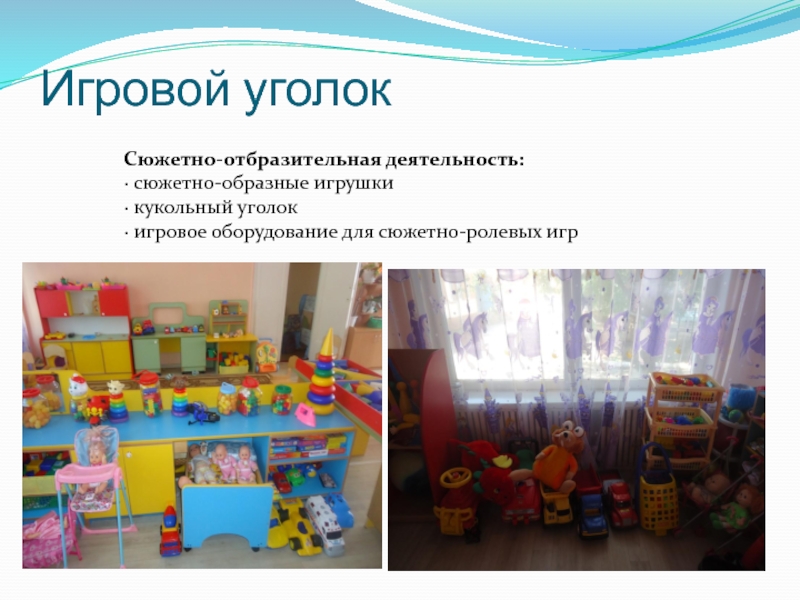 Игровой уголок

Сюжетно-отбразительная деятельность:
· сюжетно-образные игрушки
· кукольный уголок
· игровое оборудование для сюжетно-ролевых игр